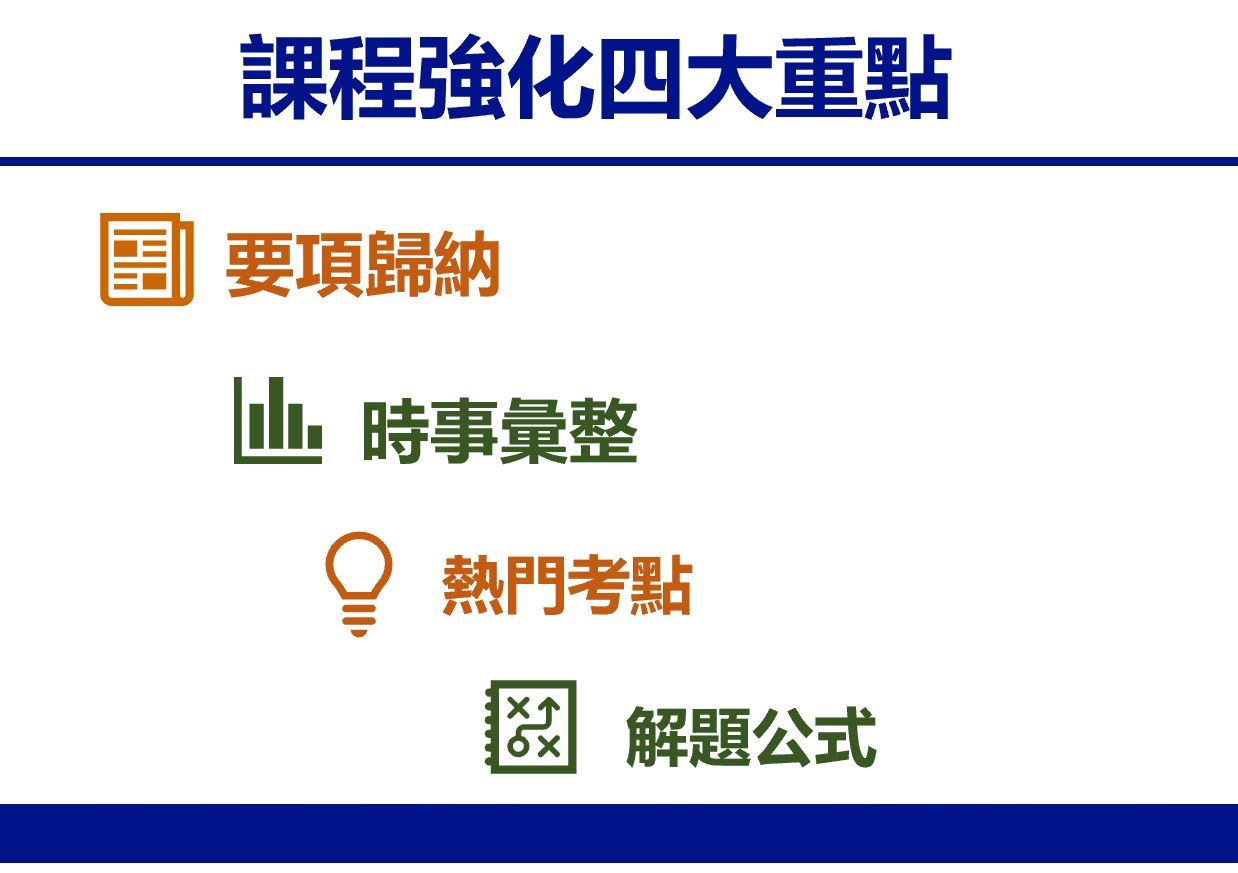 課程強化四大重點

要項歸納

時事彙整

熱門考點

解題公式